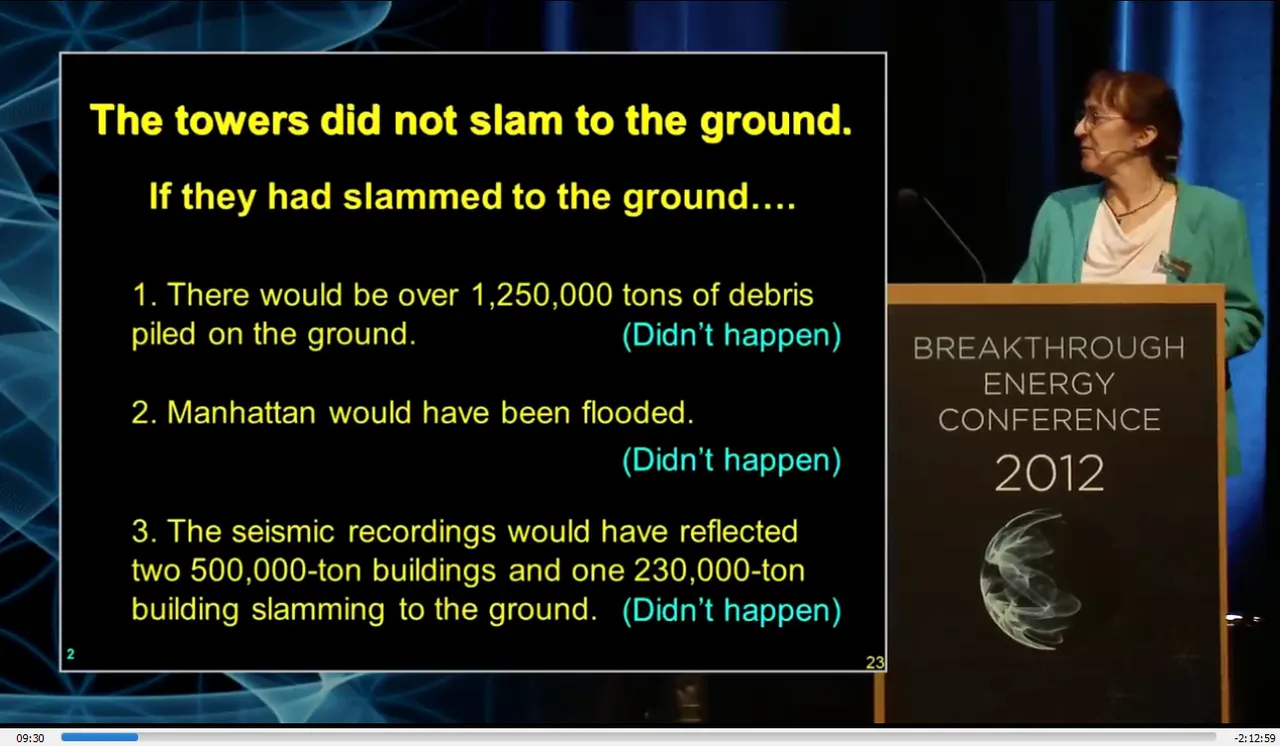 The towers did not slam to the ground.

If they had slammed to the ground….

1. There would be over 1,250,000 tons of debris piled on the ground. (Didn't happen)

2. Manhattan would have been flooded. (Didn't happen)

3. The seismic recordings would have reflected two 500,000-ton buildings and one 230,000-ton building slamming to the ground. (Didn't happen)

2

23

BREAKTHROUGH ENERGY CONFERENCE 2012

09:30

-2:12:59